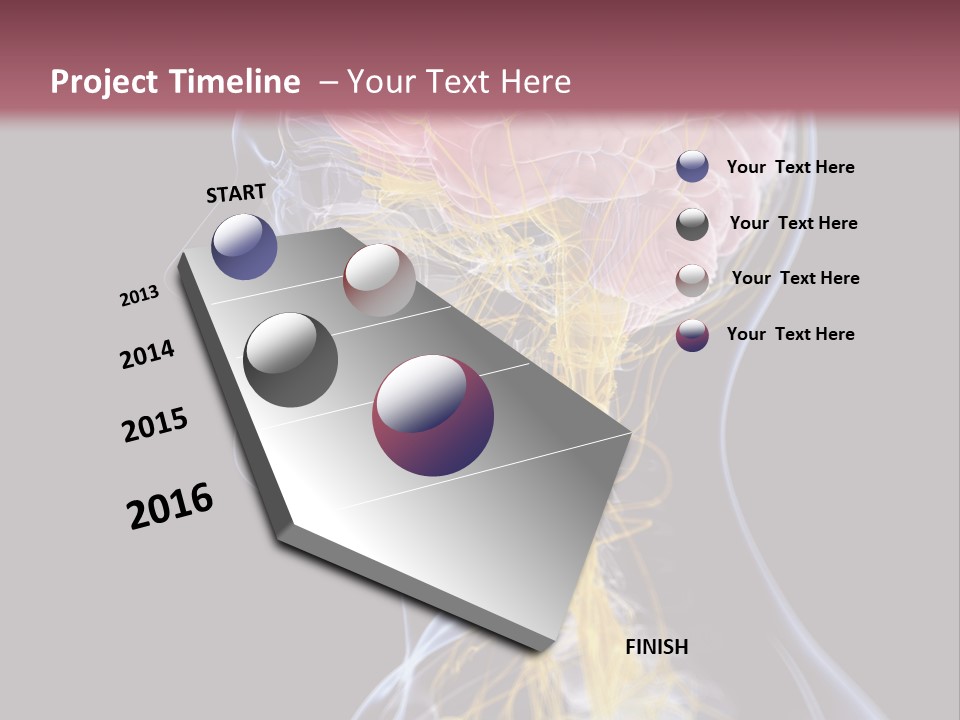 Project Timeline – Your Text Here

START

2013

2014

2015

2016

FINISH

Your Text Here

Your Text Here

Your Text Here

Your Text Here